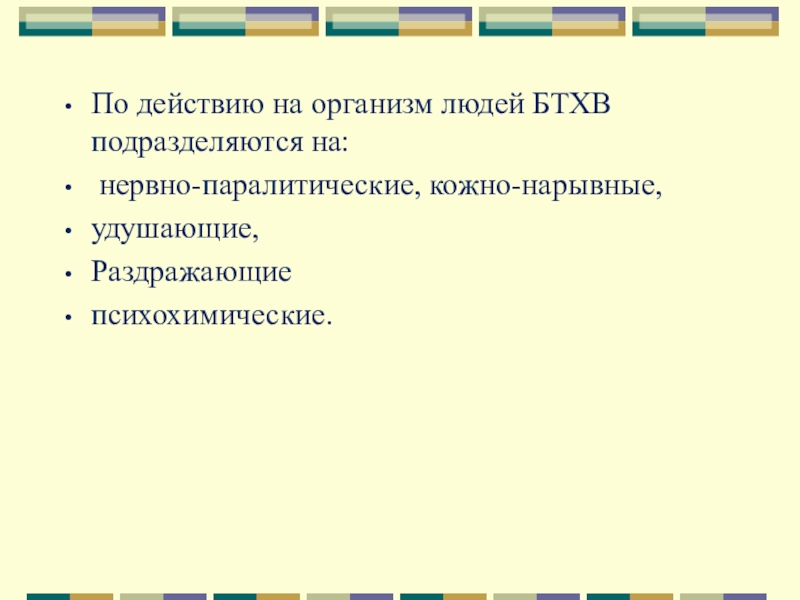 • По действию на организм людей БТХВ подразделяются на:
• нервно-паралитические, кожно-нарывные,
• удушающие,
• Раздражающие
• психохимические.